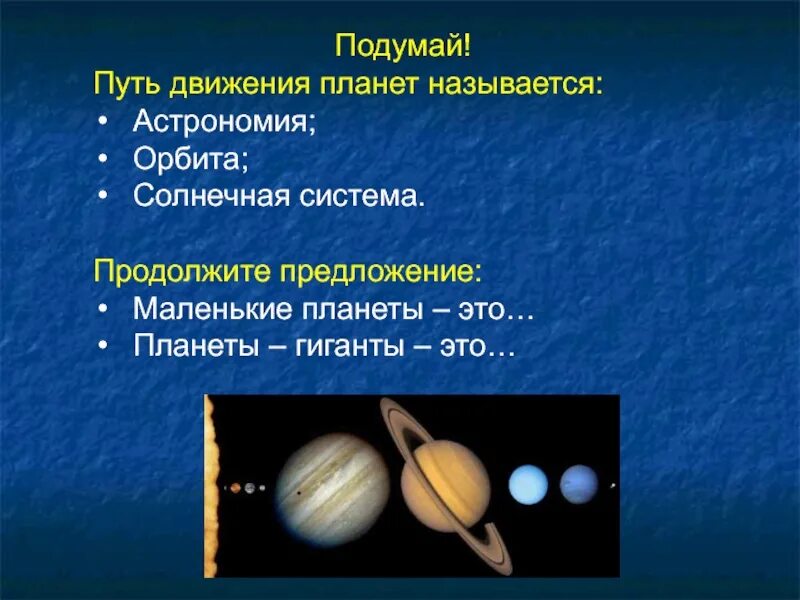 Подумай!
Путь движения планет называется:
• Астрономия;
• Орбита;
• Солнечная система.

Продолжите предложение:
• Маленькие планеты – это…
• Планеты – гиганты – это…